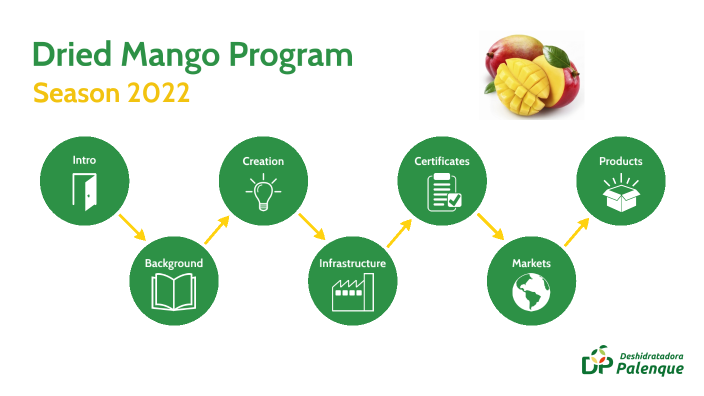 Dried Mango Program
Season 2022

Intro

Background

Creation

Infrastructure

Certificates

Markets

Products

DP Deshidratadora Palenque